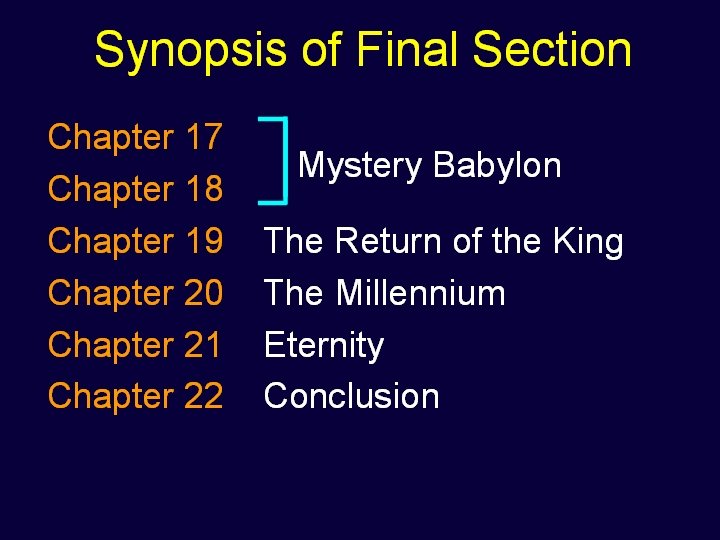 Synopsis of Final Section

Chapter 17
Chapter 18
Mystery Babylon

Chapter 19 The Return of the King
Chapter 20 The Millennium
Chapter 21 Eternity
Chapter 22 Conclusion